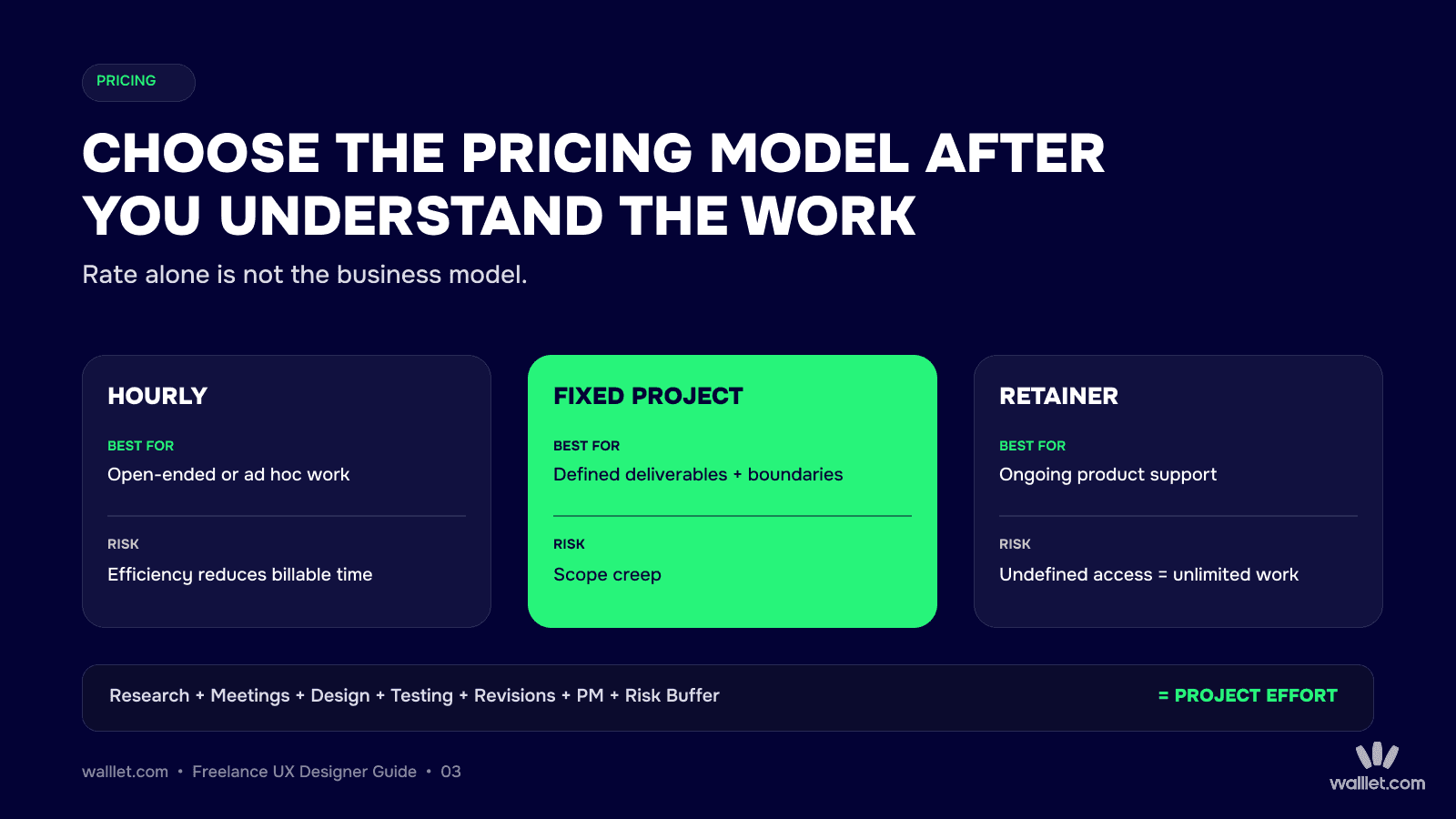 PRICING

CHOOSE THE PRICING MODEL AFTER YOU UNDERSTAND THE WORK

Rate alone is not the business model.

HOURLY

BEST FOR

Open-ended or ad hoc work

RISK

Efficiency reduces billable time

FIXED PROJECT

BEST FOR

Defined deliverables + boundaries

RISK

Scope creep

RETAINER

BEST FOR

Ongoing product support

RISK

Undefined access = unlimited work

Research + Meetings + Design + Testing + Revisions + PM + Risk Buffer = PROJECT EFFORT

walllet.com • Freelance UX Designer Guide • 03

walllet.com